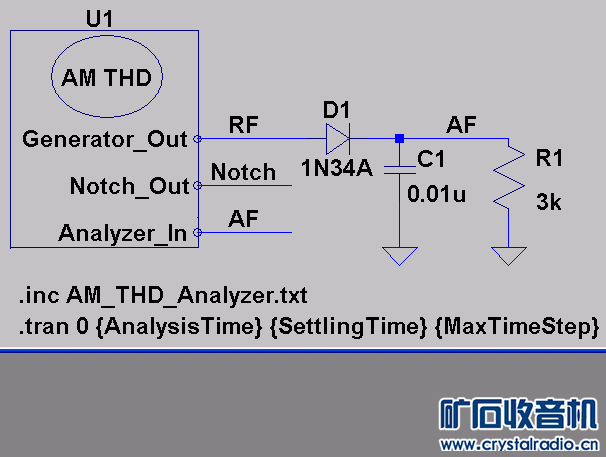 U1

AM THD

Generator_Out

Notch_Out

Analyzer_In

RF

Notch

AF

D1

1N34A

AF

C1

0.01u

R1

3k

.inc AM_THD_Analyzer.txt
.tran 0 {AnalysisTime} {SettlingTime} {MaxTimeStep}

矿石收音机
www.crystalradio.cn